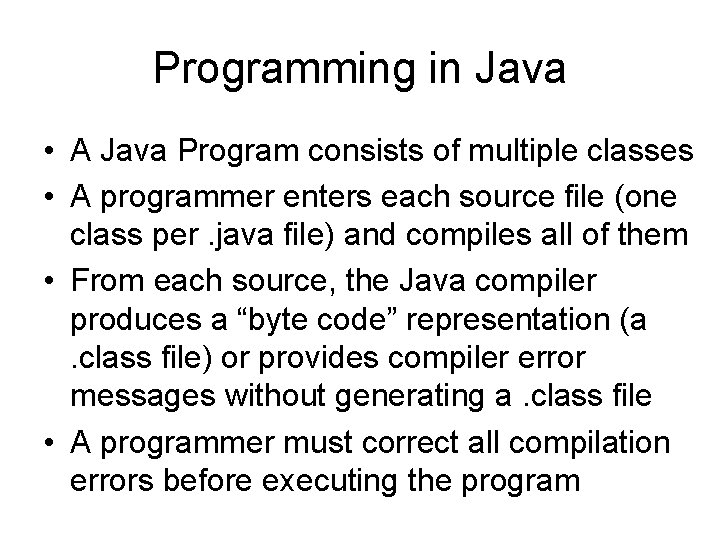 Programming in Java

• A Java Program consists of multiple classes
• A programmer enters each source file (one class per .java file) and compiles all of them
• From each source, the Java compiler produces a “byte code” representation (a .class file) or provides compiler error messages without generating a .class file
• A programmer must correct all compilation errors before executing the program